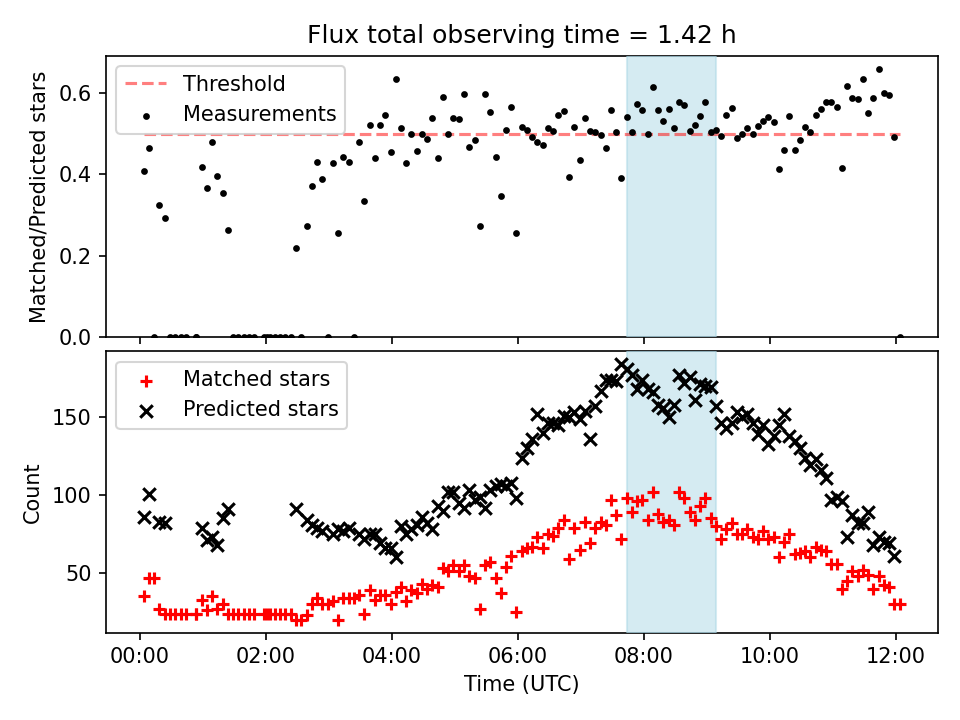 Flux total observing time = 1.42 h

Threshold
Measurements

Matched/Predicted stars

0.6
0.4
0.2
0.0

Matched stars
Predicted stars

Count

150
100
50

00:00 02:00 04:00 06:00 08:00 10:00 12:00

Time (UTC)